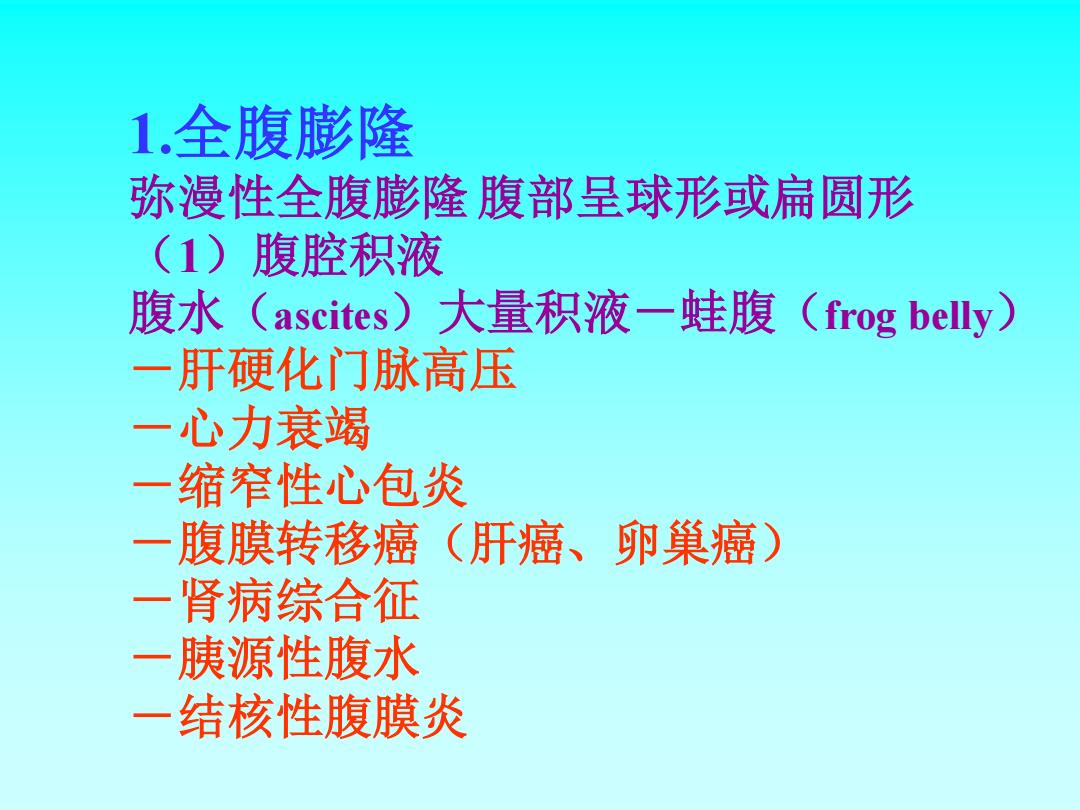 1.全腹膨隆
弥漫性全腹膨隆 腹部呈球形或扁圆形
（1）腹腔积液
腹水（ascites）大量积液－蛙腹（frog belly）
－肝硬化门脉高压
－心力衰竭
－缩窄性心包炎
－腹膜转移癌（肝癌、卵巢癌）
－肾病综合征
－胰源性腹水
－结核性腹膜炎